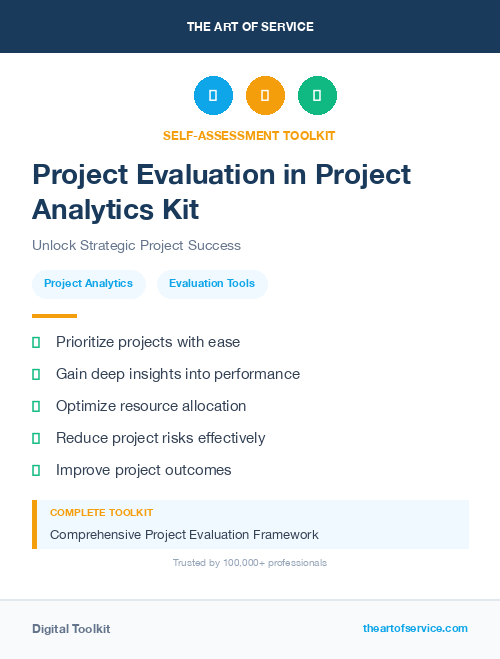 THE ART OF SERVICE

SELF-ASSESSMENT TOOLKIT

Project Evaluation in Project Analytics Kit

Unlock Strategic Project Success

Project Analytics

Evaluation Tools

Prioritize projects with ease

Gain deep insights into performance

Optimize resource allocation

Reduce project risks effectively

Improve project outcomes

COMPLETE TOOLKIT

Comprehensive Project Evaluation Framework

Trusted by 100,000+ professionals

Digital Toolkit

theartofservice.com